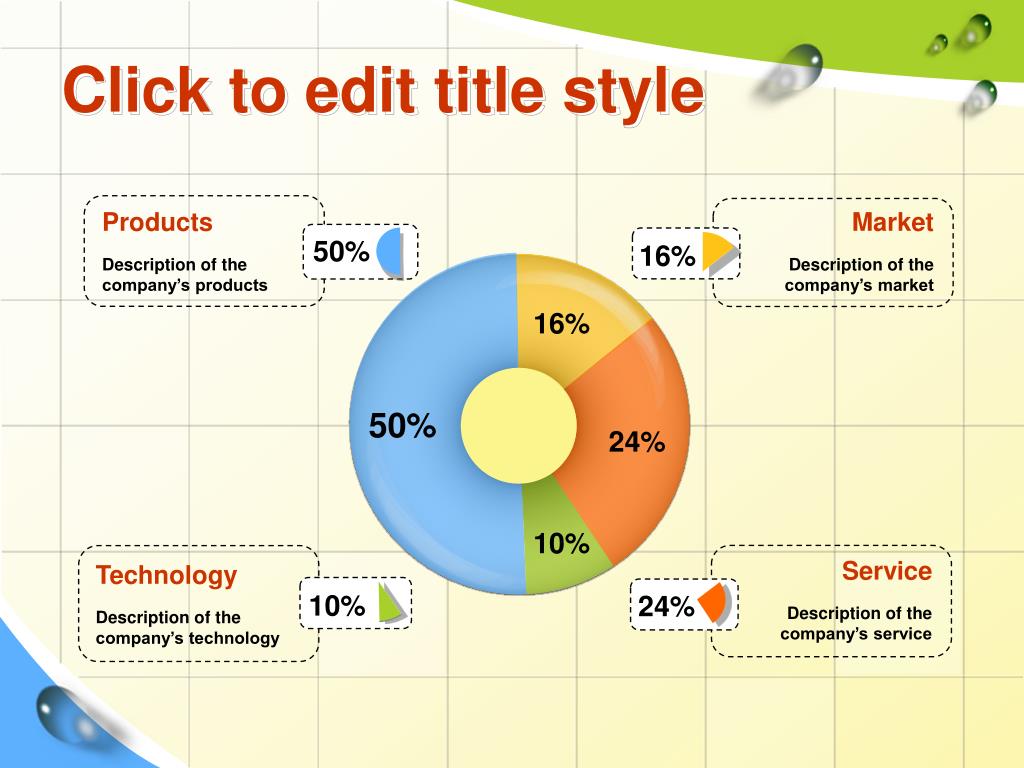 Click to edit title style

Products
Description of the company's products

50%

16%

Market
Description of the company's market

16%

50%

24%

10%

Technology
Description of the company's technology

10%

24%

Service
Description of the company's service